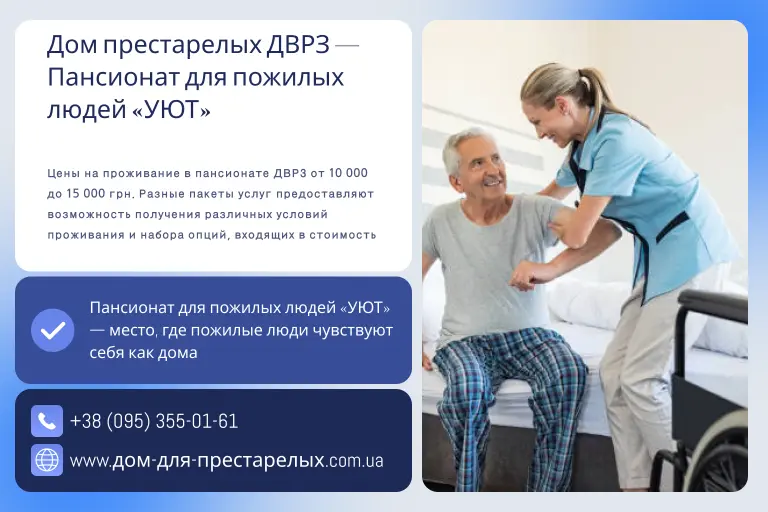 Дом престарелых ДВРЗ — Пансионат для пожилых людей «УЮТ»

Цены на проживание в пансионате ДВРЗ от 10 000 до 15 000 грн. Разные пакеты услуг предоставляют возможность получения различных условий проживания и набора опций, входящих в стоимость

Пансионат для пожилых людей «УЮТ» — место, где пожилые люди чувствуют себя как дома

+38 (095) 355-01-61

www.дом-для-престарелых.com.ua